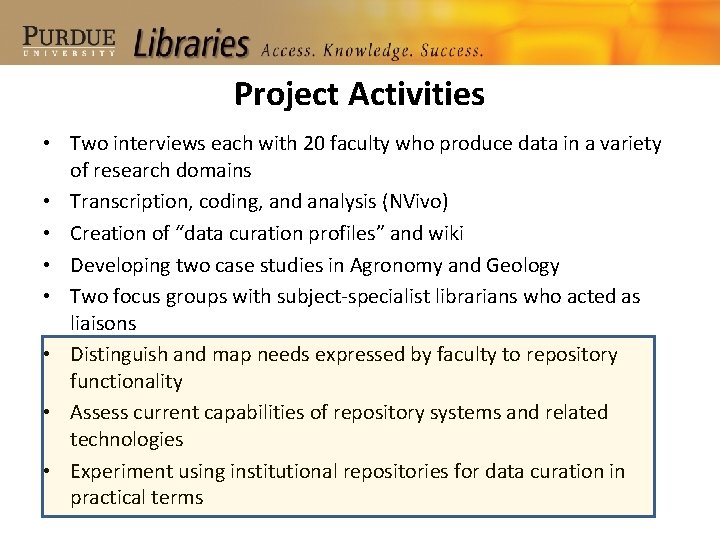 PURDUE UNIVERSITY Libraries Access. Knowledge. Success.

Project Activities

• Two interviews each with 20 faculty who produce data in a variety of research domains
• Transcription, coding, and analysis (NVivo)
• Creation of "data curation profiles" and wiki
• Developing two case studies in Agronomy and Geology
• Two focus groups with subject-specialist librarians who acted as liaisons
• Distinguish and map needs expressed by faculty to repository functionality
• Assess current capabilities of repository systems and related technologies
• Experiment using institutional repositories for data curation in practical terms